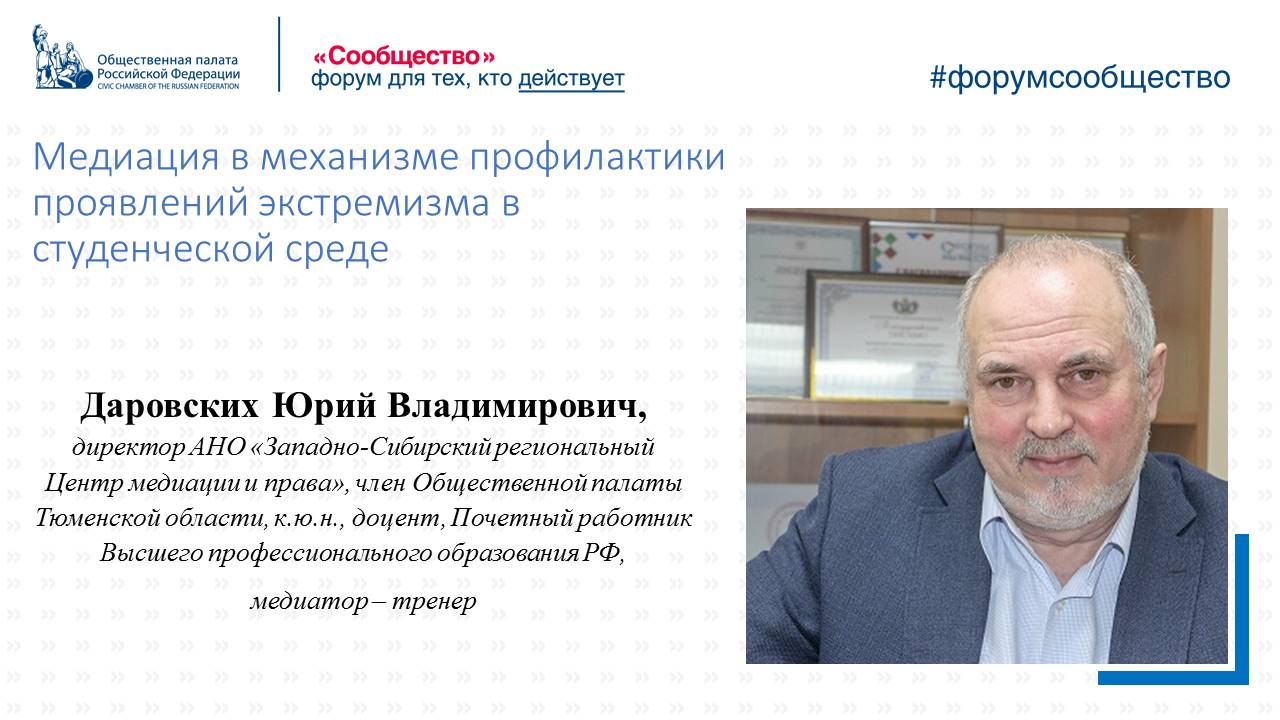 Общественная палата
Российской Федерации
CIVIC CHAMBER OF THE RUSSIAN FEDERATION

«Сообщество»
форум для тех, кто действует

#форумсообщество

Медиация в механизме профилактики проявлений экстремизма в студенческой среде

Даровских Юрий Владимирович,
директор АНО «Западно-Сибирский региональный Центр медиации и права», член Общественной палаты Тюменской области, к.ю.н., доцент, Почетный работник Высшего профессионального образования РФ,
медиатор – тренер